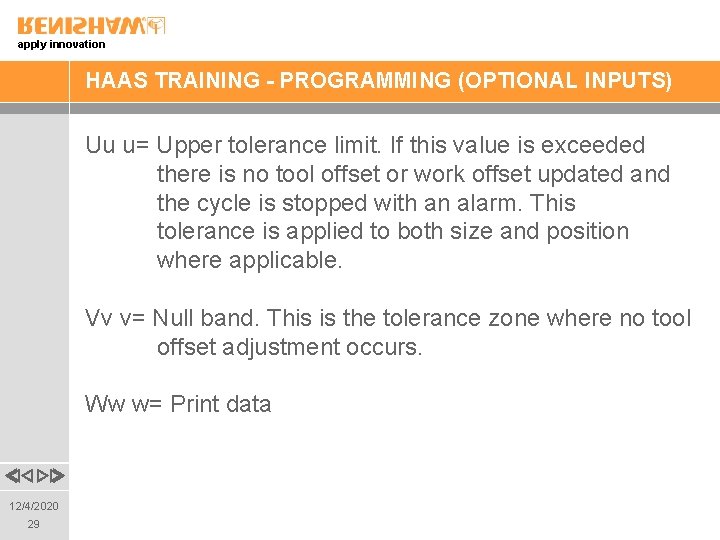 RENISHAW
apply innovation

HAAS TRAINING - PROGRAMMING (OPTIONAL INPUTS)

Uu u= Upper tolerance limit. If this value is exceeded there is no tool offset or work offset updated and the cycle is stopped with an alarm. This tolerance is applied to both size and position where applicable.

Vv v= Null band. This is the tolerance zone where no tool offset adjustment occurs.

Ww w= Print data

12/4/2020
29